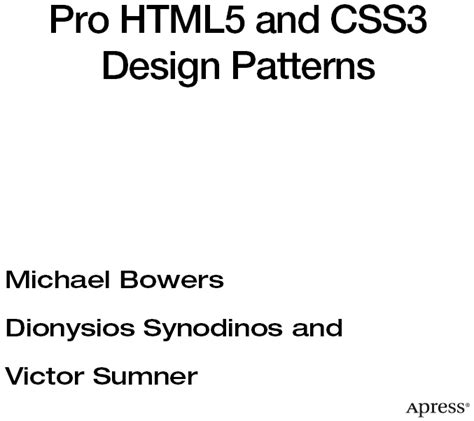 Pro HTML5 and CSS3 Design Patterns

Michael Bowers

Dionysios Synodinos and

Victor Sumner

Apress®